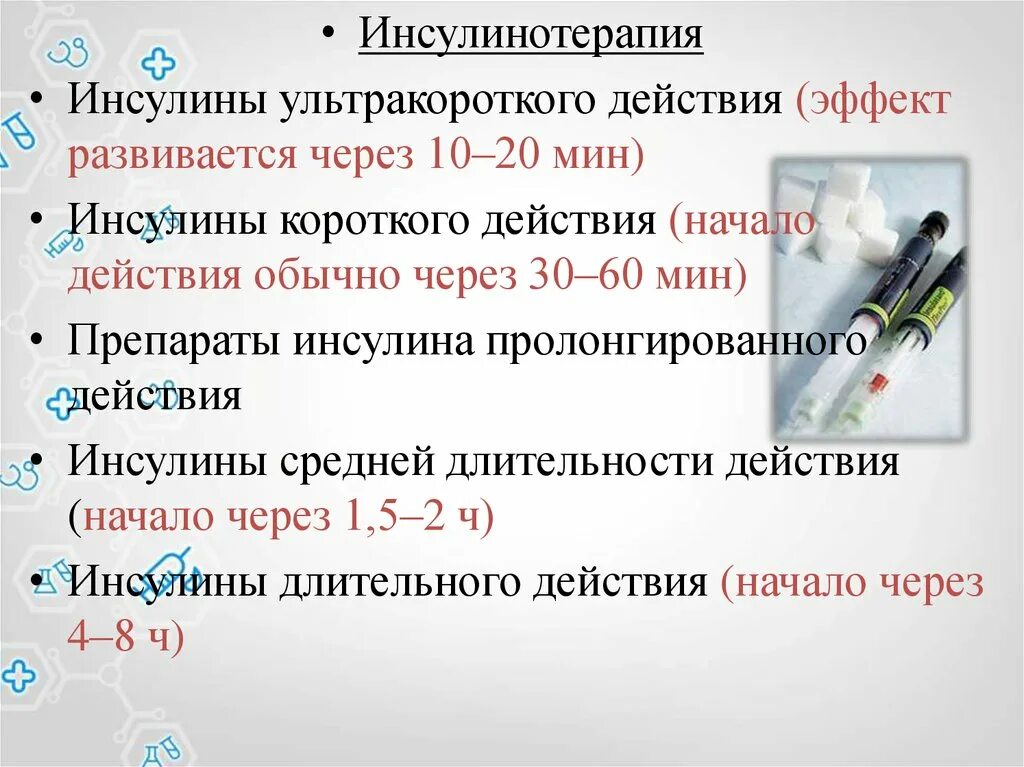 • Инсулинотерапия

• Инсулины ультракороткого действия (эффект развивается через 10–20 мин)

• Инсулины короткого действия (начало действия обычно через 30–60 мин)

• Препараты инсулина пролонгированного действия

• Инсулины средней длительности действия (начало через 1,5–2 ч)

• Инсулины длительного действия (начало через 4–8 ч)